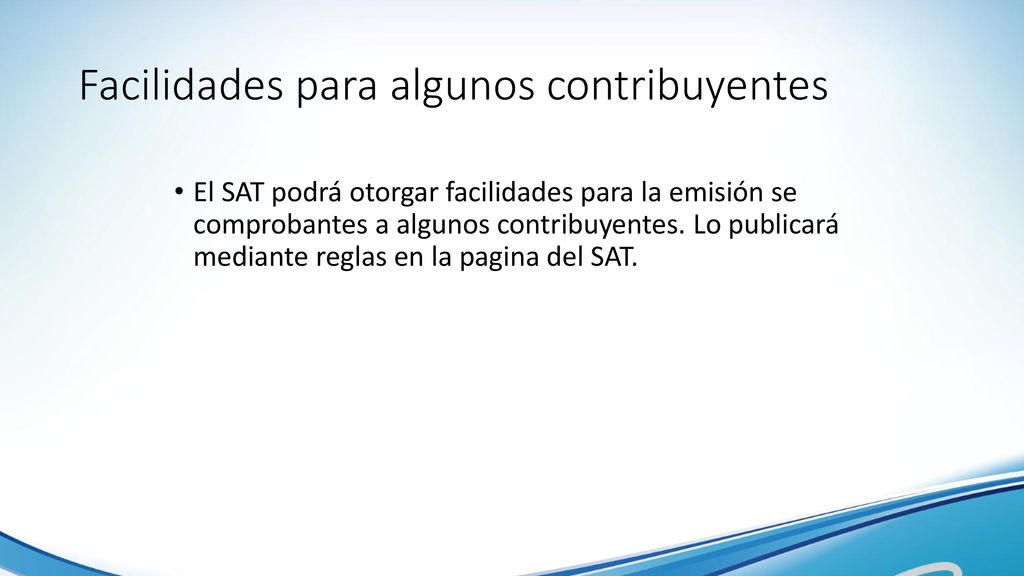 Facilidades para algunos contribuyentes

• El SAT podrá otorgar facilidades para la emisión se comprobantes a algunos contribuyentes. Lo publicará mediante reglas en la pagina del SAT.